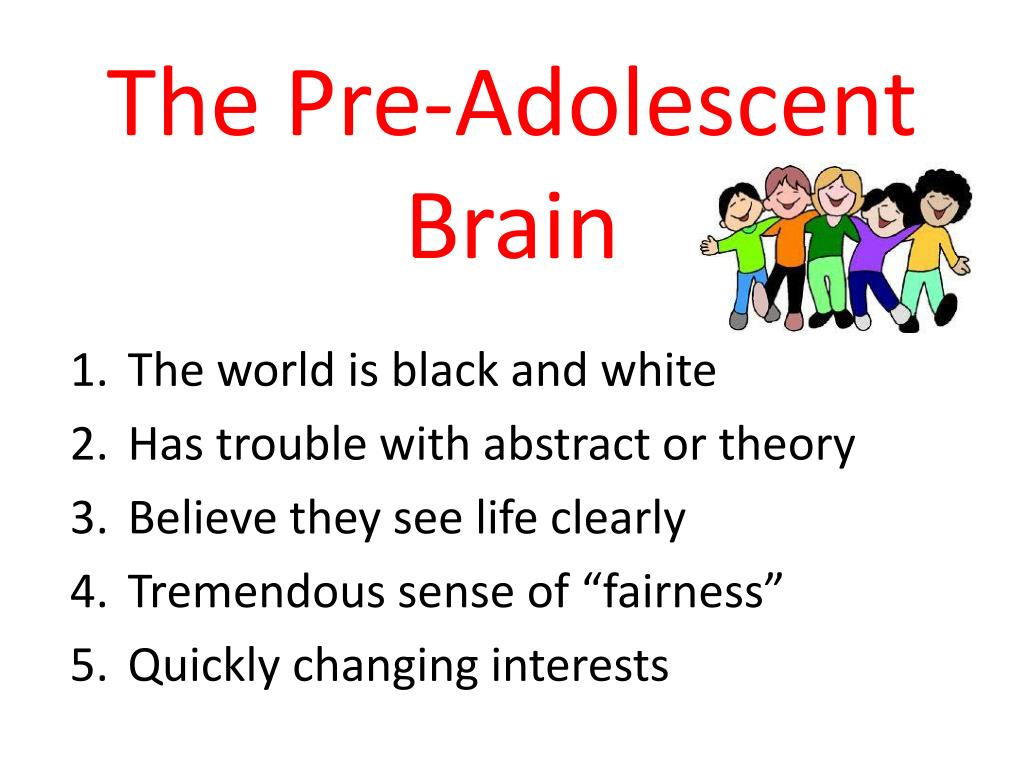 The Pre-Adolescent Brain

1. The world is black and white
2. Has trouble with abstract or theory
3. Believe they see life clearly
4. Tremendous sense of “fairness”
5. Quickly changing interests